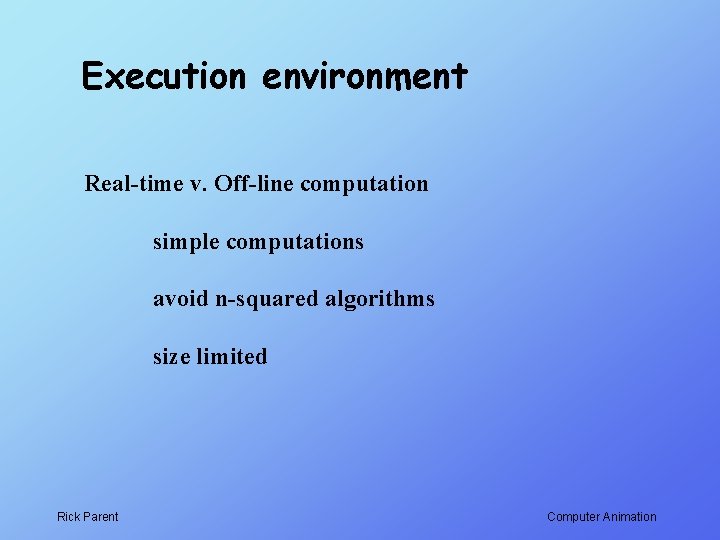 Execution environment

Real-time v. Off-line computation

simple computations

avoid n-squared algorithms

size limited

Rick Parent

Computer Animation